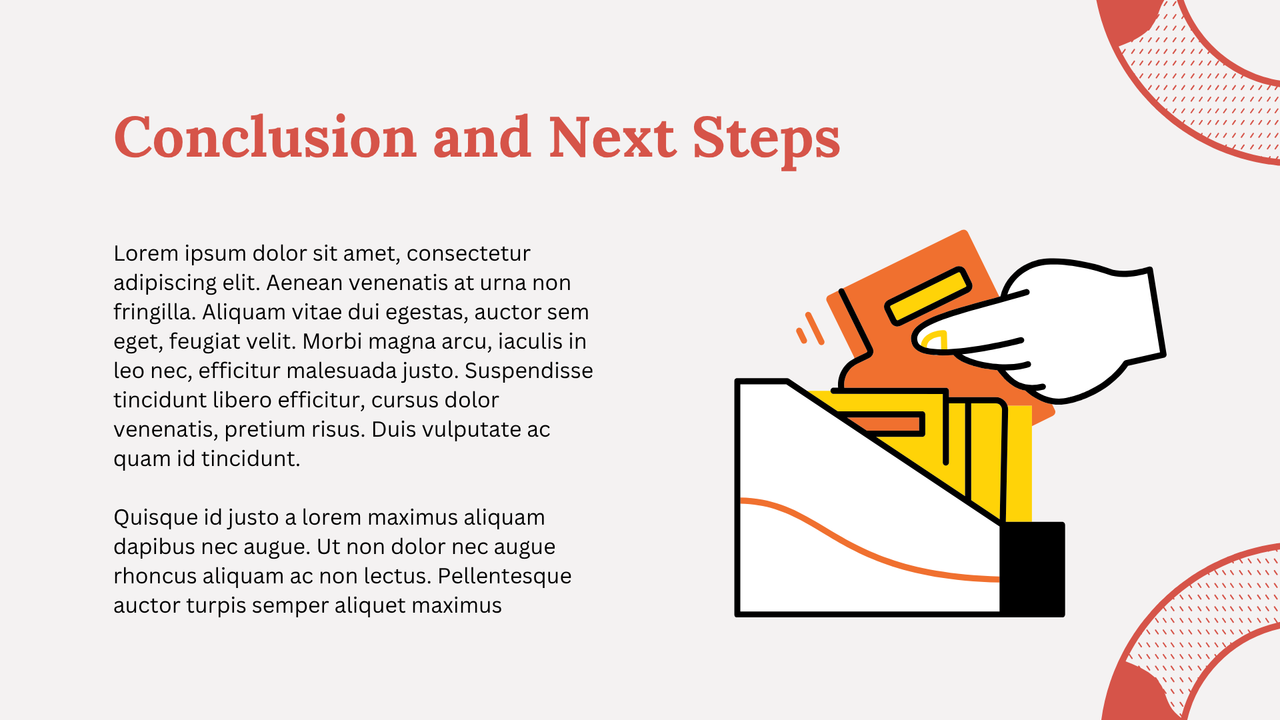 Conclusion and Next Steps

Lorem ipsum dolor sit amet, consectetur adipiscing elit. Aenean venenatis at urna non fringilla. Aliquam vitae dui egestas, auctor sem eget, feugiat velit. Morbi magna arcu, iaculis in leo nec, efficitur malesuada justo. Suspendisse tincidunt libero efficitur, cursus dolor venenatis, pretium risus. Duis vulputate ac quam id tincidunt.

Quisque id justo a lorem maximus aliquam dapibus nec augue. Ut non dolor nec augue rhoncus aliquam ac non lectus. Pellentesque auctor turpis semper aliquet maximus